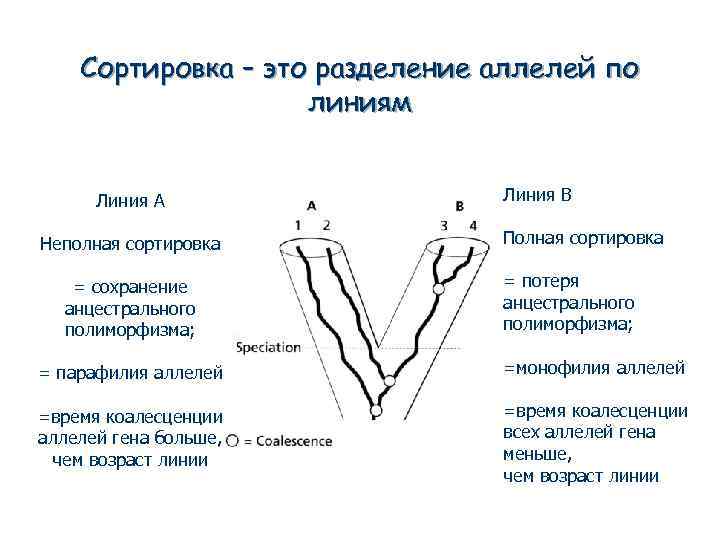 Сортировка – это разделение аллелей по линиям

Линия А

Неполная сортировка

= сохранение анцестрального полиморфизма;

= парафилия аллелей

=время коалесценции аллелей гена больше, чем возраст линии

A
1 2

B
3 4

Speciation

○ = Coalescence

Линия В

Полная сортировка

= потеря анцестрального полиморфизма;

=монофилия аллелей

=время коалесценции всех аллелей гена меньше, чем возраст линии